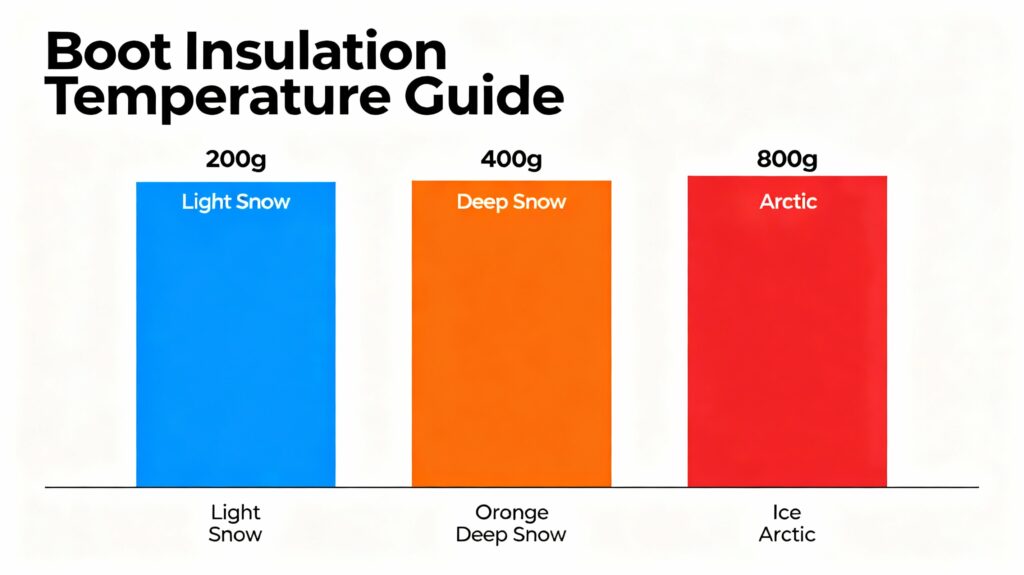 Boot Insulation Temperature Guide

200g
Light Snow

400g
Deep Snow

800g
Arctic

Light
Snow

Oronge
Deep Snow

Ice
Arctic